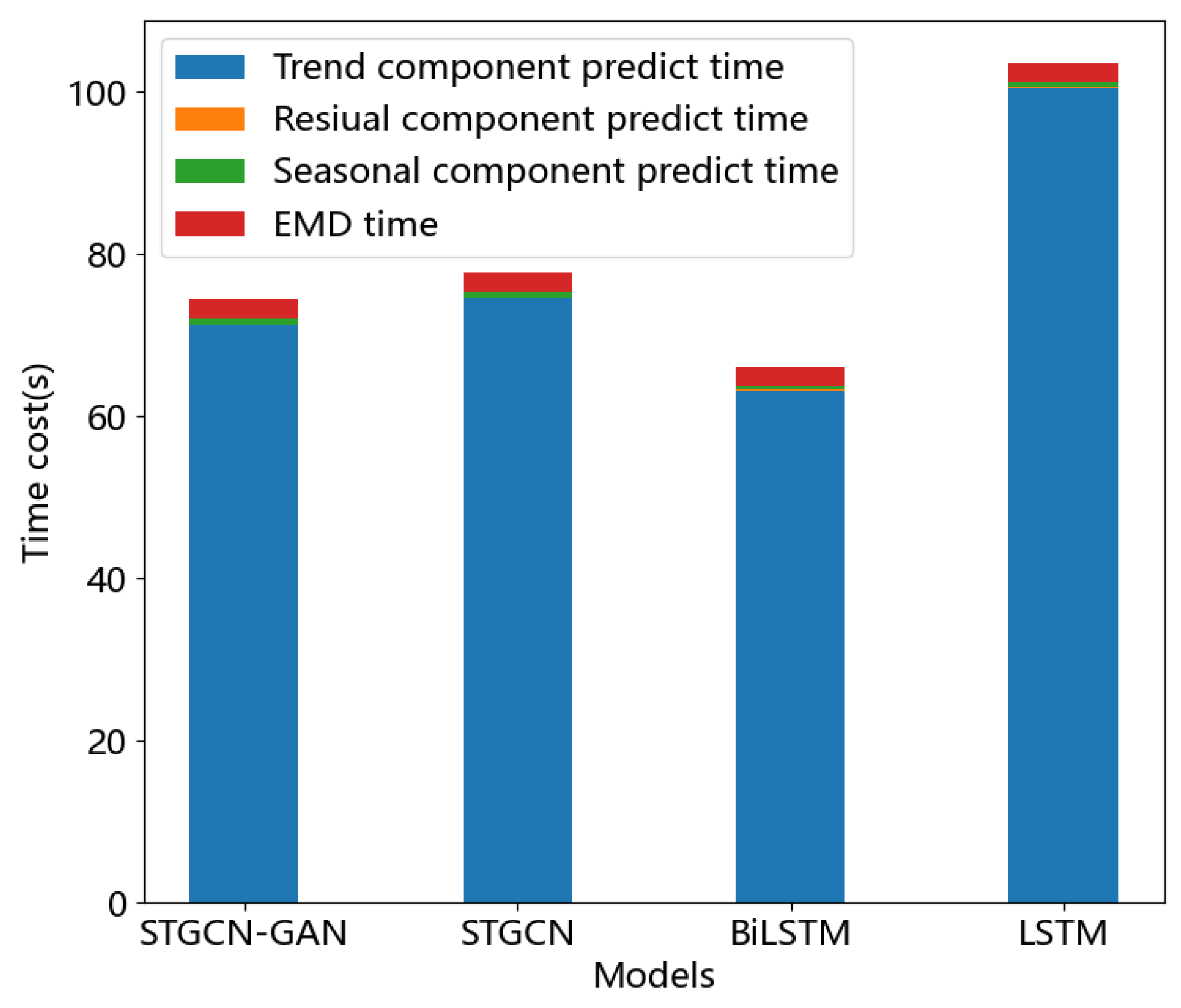 Trend component predict time
Resiual component predict time
Seasonal component predict time
EMD time

Time cost(s)

100
80
60
40
20
0

STGCN-GAN
STGCN
BiLSTM
LSTM

Models